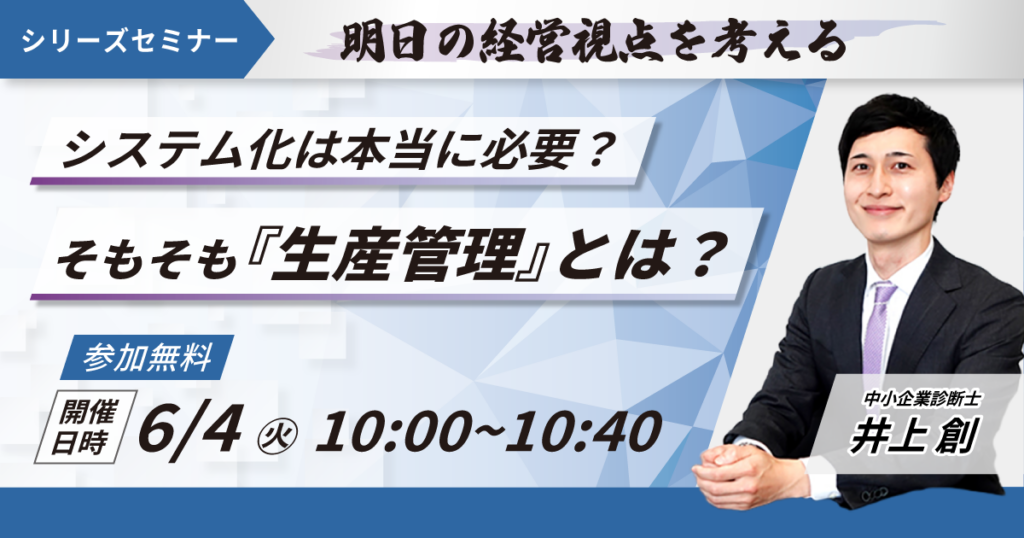 シリーズセミナー

明日の経営視点を考える

システム化は本当に必要？

そもそも『生産管理』とは？

参加無料

開催日時 6/4 火 10:00~10:40

中小企業診断士
井上 創